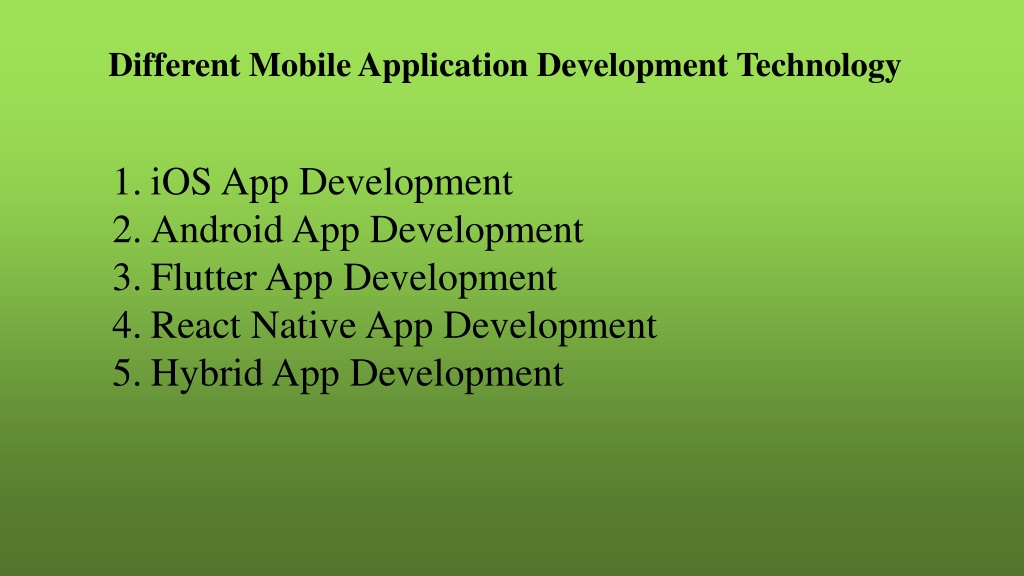 Different Mobile Application Development Technology

1. iOS App Development
2. Android App Development
3. Flutter App Development
4. React Native App Development
5. Hybrid App Development